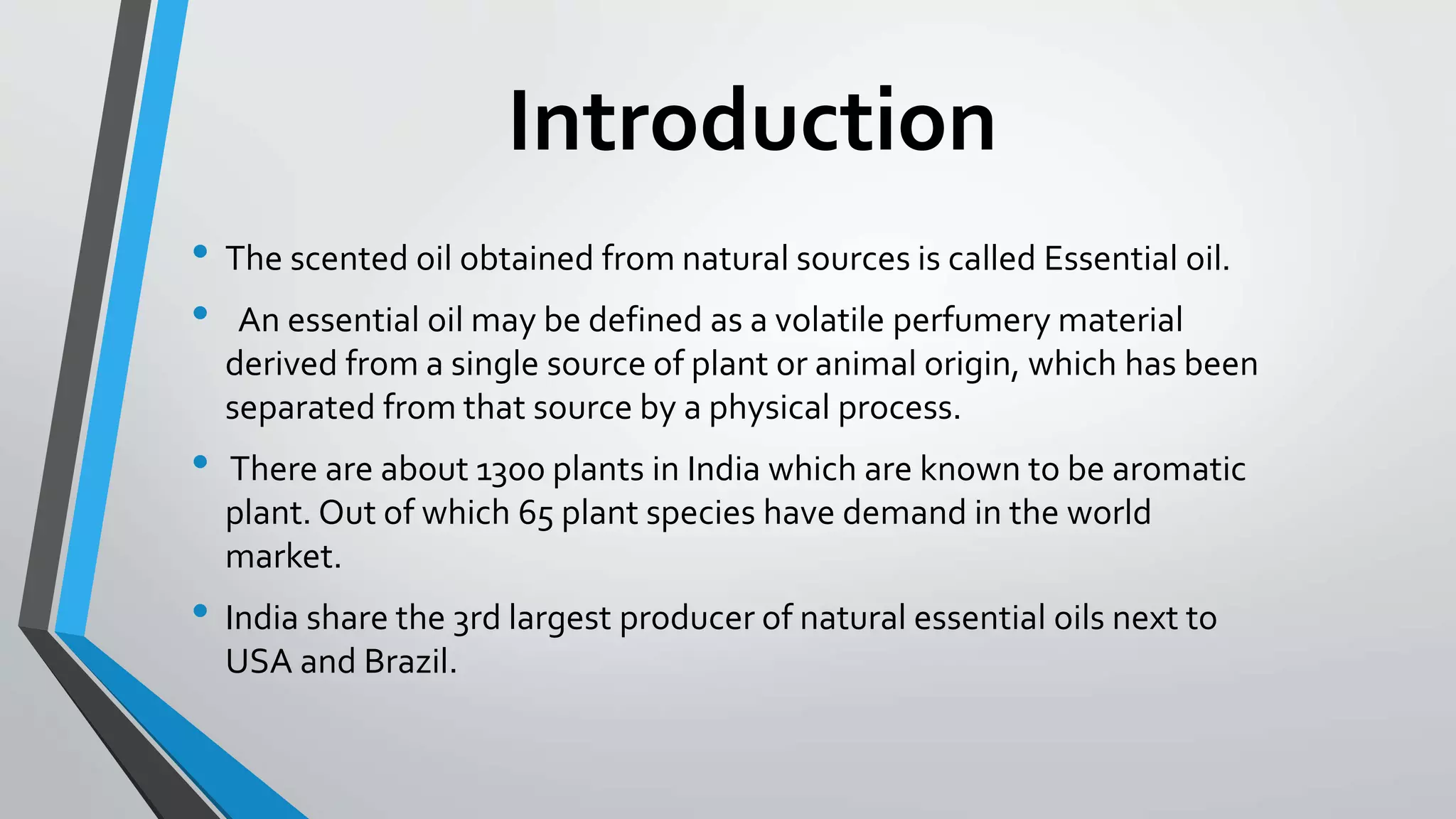 Introduction

• The scented oil obtained from natural sources is called Essential oil.

• An essential oil may be defined as a volatile perfumery material derived from a single source of plant or animal origin, which has been separated from that source by a physical process.

• There are about 1300 plants in India which are known to be aromatic plant. Out of which 65 plant species have demand in the world market.

• India share the 3rd largest producer of natural essential oils next to USA and Brazil.